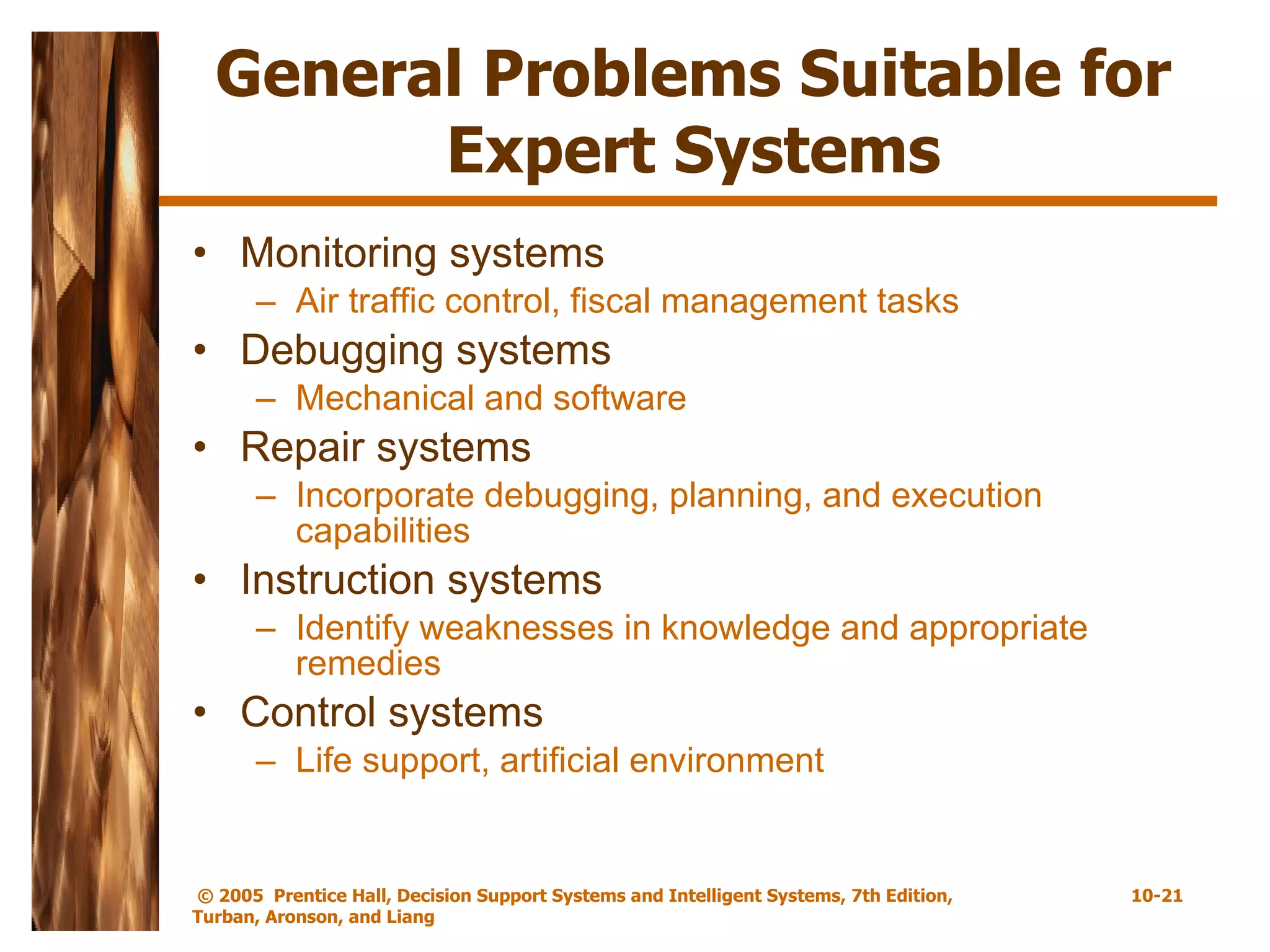 General Problems Suitable for Expert Systems

• Monitoring systems
– Air traffic control, fiscal management tasks
• Debugging systems
– Mechanical and software
• Repair systems
– Incorporate debugging, planning, and execution capabilities
• Instruction systems
– Identify weaknesses in knowledge and appropriate remedies
• Control systems
– Life support, artificial environment

© 2005 Prentice Hall, Decision Support Systems and Intelligent Systems, 7th Edition, Turban, Aronson, and Liang

10-21